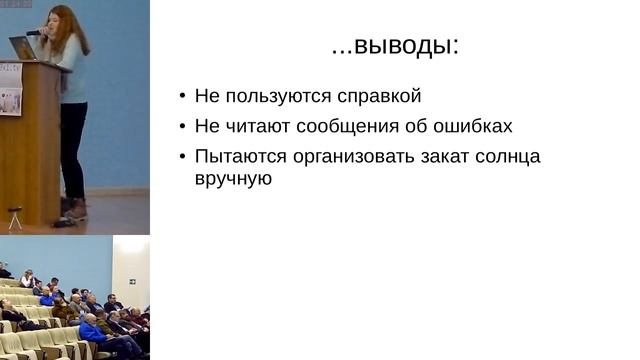 ...выводы:

• Не пользуются справкой
• Не читают сообщения об ошибках
• Пытаются организовать закат солнца вручную